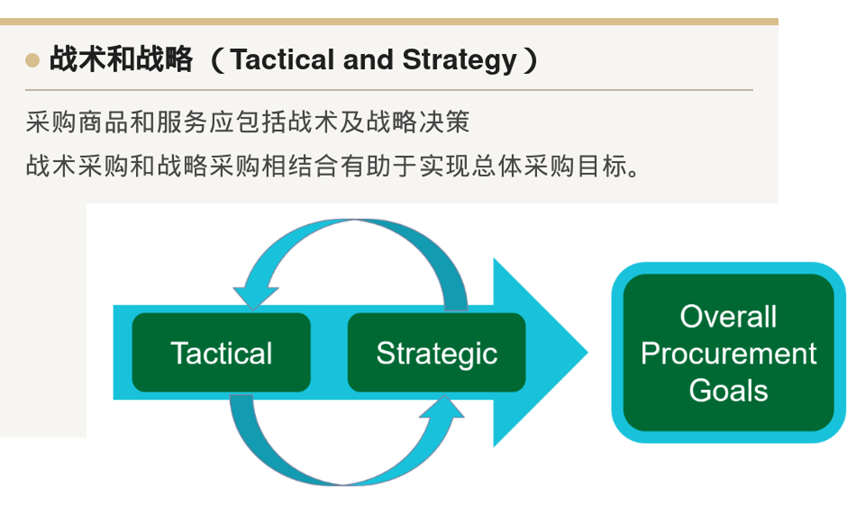 战术和战略（Tactical and Strategy）

采购商品和服务应包括战术及战略决策
战术采购和战略采购相结合有助于实现总体采购目标。

Tactical

Strategic

Overall Procurement Goals